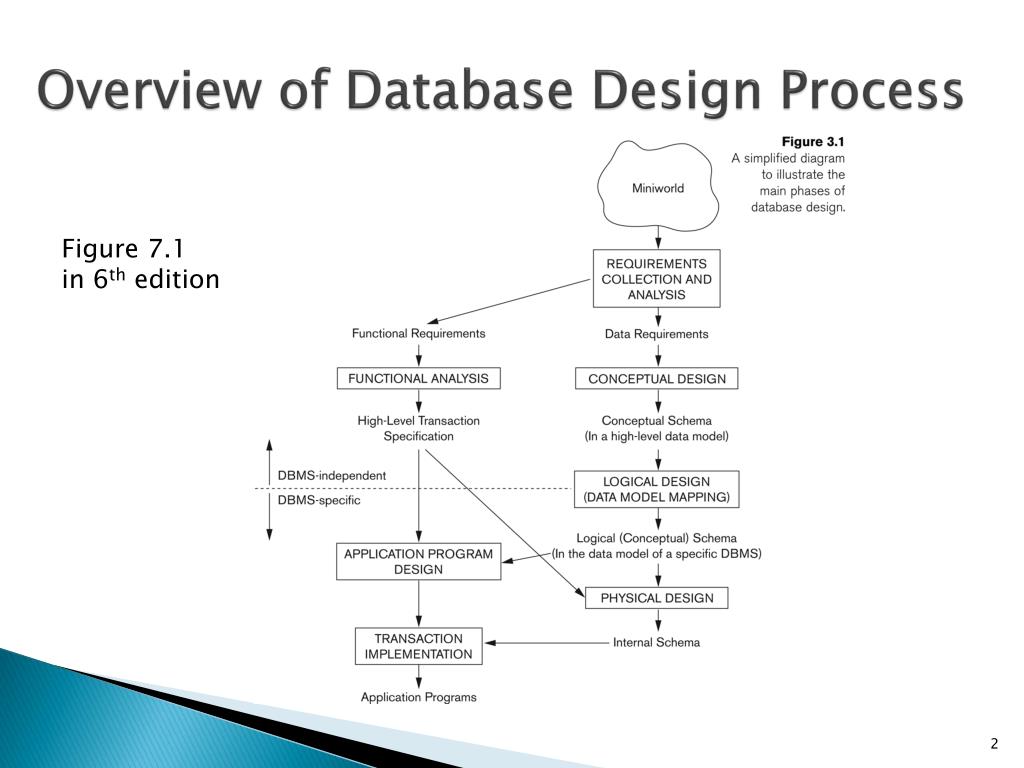 Overview of Database Design Process

Figure 7.1
in 6$^{th}$ edition

Figure 3.1
A simplified diagram to illustrate the main phases of database design.

Miniworld

REQUIREMENTS COLLECTION AND ANALYSIS

Functional Requirements

Data Requirements

FUNCTIONAL ANALYSIS

CONCEPTUAL DESIGN

High-Level Transaction Specification

Conceptual Schema (In a high-level data model)

DBMS-independent

DBMS-specific

LOGICAL DESIGN (DATA MODEL MAPPING)

Logical (Conceptual) Schema (In the data model of a specific DBMS)

APPLICATION PROGRAM DESIGN

PHYSICAL DESIGN

TRANSACTION IMPLEMENTATION

Internal Schema

Application Programs

2